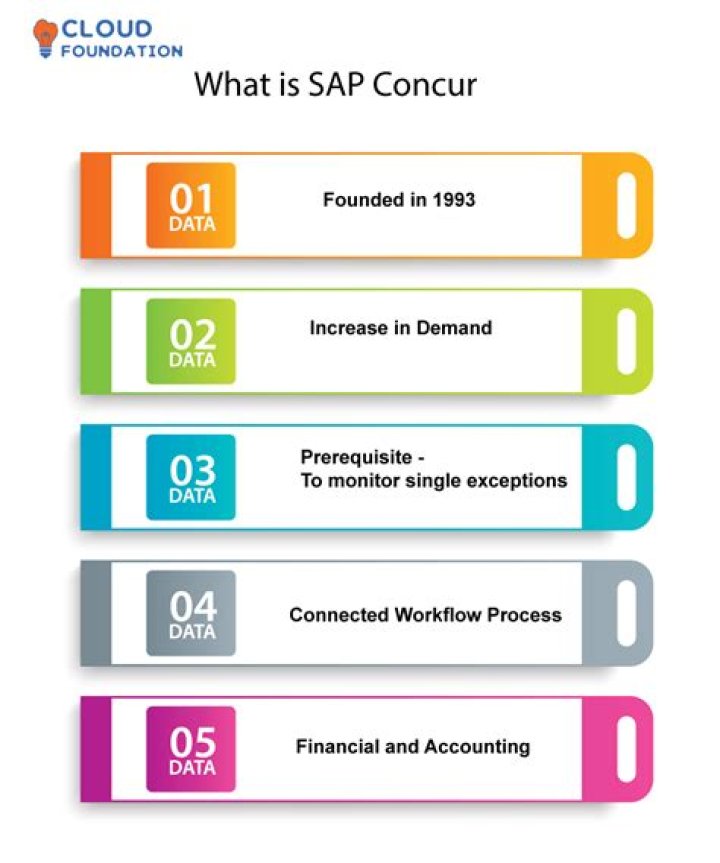 CLOUD FOUNDATION

What is SAP Concur

01 DATA

Founded in 1993

02 DATA

Increase in Demand

03 DATA

Prerequisite - To monitor single exceptions

04 DATA

Connected Workflow Process

05 DATA

Financial and Accounting